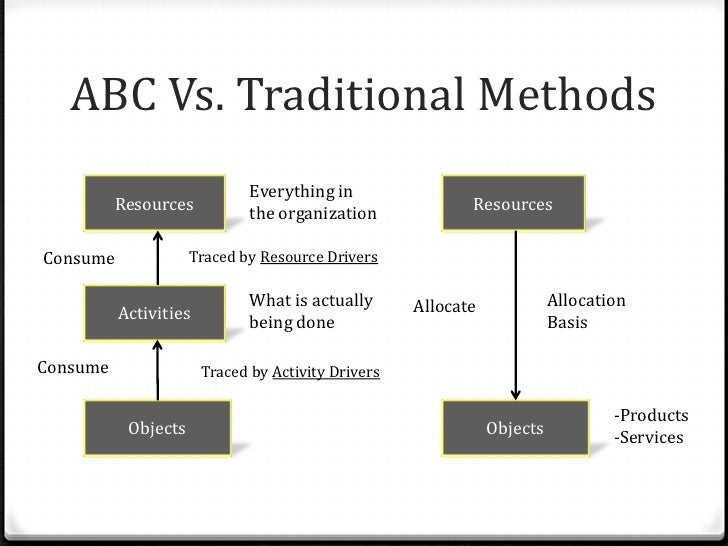 ABC Vs. Traditional Methods

Resources

Everything in the organization

Consume

Traced by Resource Drivers

Activities

What is actually being done

Consume

Traced by Activity Drivers

Objects

Resources

Allocate

Allocation Basis

Objects

-Products
-Services